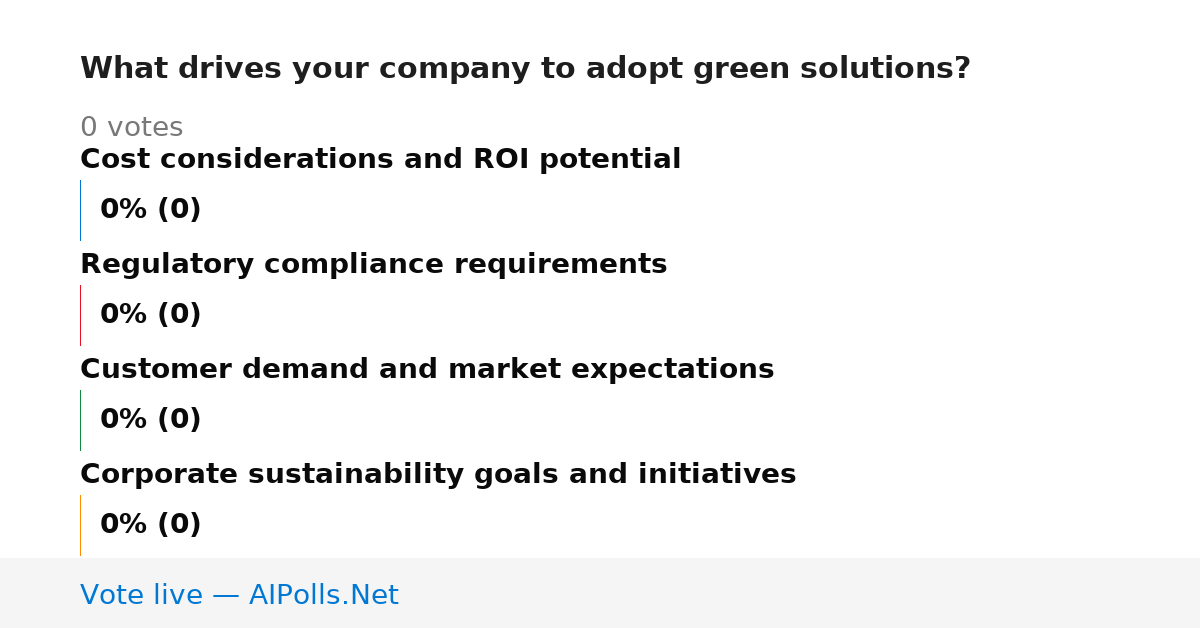 What drives your company to adopt green solutions?

0 votes

Cost considerations and ROI potential

0% (0)

Regulatory compliance requirements

0% (0)

Customer demand and market expectations

0% (0)

Corporate sustainability goals and initiatives

0% (0)

Vote live — AIPolls.Net